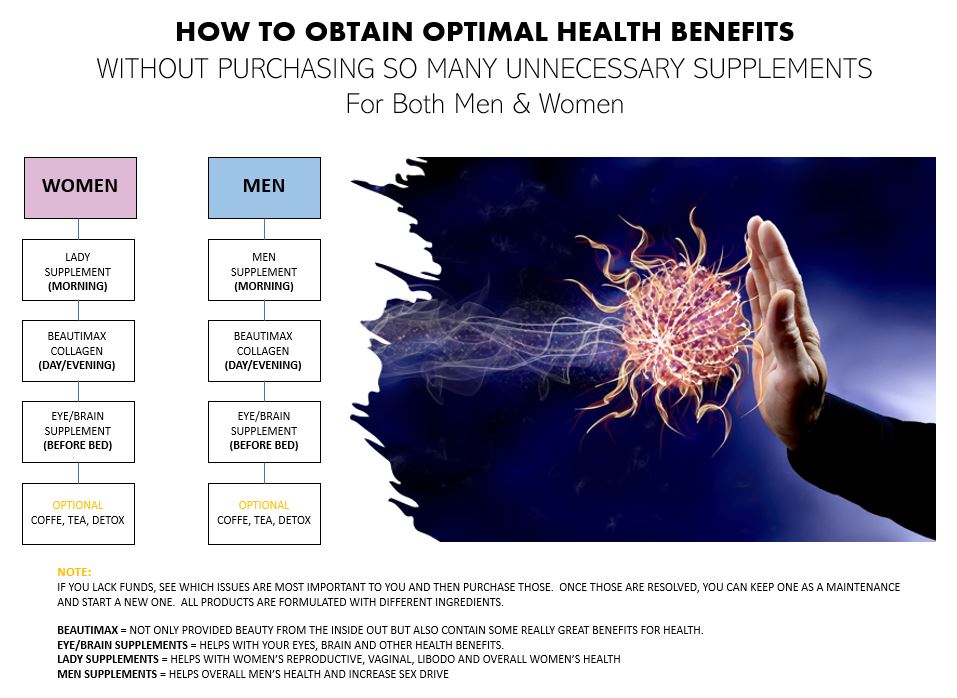 HOW TO OBTAIN OPTIMAL HEALTH BENEFITS
WITHOUT PURCHASING SO MANY UNNECESSARY SUPPLEMENTS
For Both Men & Women

WOMEN

LADY SUPPLEMENT (MORNING)

BEAUTIMAX COLLAGEN (DAY/EVENING)

EYE/BRAIN SUPPLEMENT (BEFORE BED)

OPTIONAL
COFFE, TEA, DETOX

MEN

MEN SUPPLEMENT (MORNING)

BEAUTIMAX COLLAGEN (DAY/EVENING)

EYE/BRAIN SUPPLEMENT (BEFORE BED)

OPTIONAL
COFFE, TEA, DETOX

NOTE:
IF YOU LACK FUNDS, SEE WHICH ISSUES ARE MOST IMPORTANT TO YOU AND THEN PURCHASE THOSE. ONCE THOSE ARE RESOLVED, YOU CAN KEEP ONE AS A MAINTENANCE AND START A NEW ONE. ALL PRODUCTS ARE FORMULATED WITH DIFFERENT INGREDIENTS.

BEAUTIMAX = NOT ONLY PROVIDED BEAUTY FROM THE INSIDE OUT BUT ALSO CONTAIN SOME REALLY GREAT BENEFITS FOR HEALTH.
EYE/BRAIN SUPPLEMENTS = HELPS WITH YOUR EYES, BRAIN AND OTHER HEALTH BENEFITS.
LADY SUPPLEMENTS = HELPS WITH WOMEN'S REPRODUCTIVE, VAGINAL, LIBODO AND OVERALL WOMEN'S HEALTH
MEN SUPPLEMENTS = HELPS OVERALL MEN'S HEALTH AND INCREASE SEX DRIVE